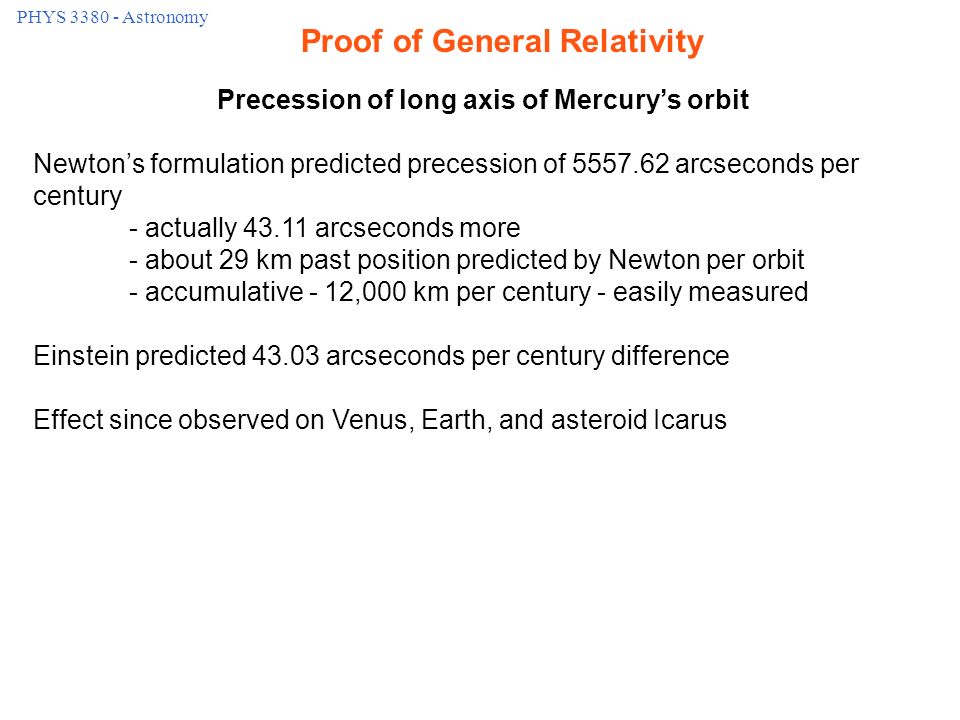 PHYS 3380 - Astronomy

Proof of General Relativity

Precession of long axis of Mercury's orbit

Newton's formulation predicted precession of 5557.62 arcseconds per century
- actually 43.11 arcseconds more
- about 29 km past position predicted by Newton per orbit
- accumulative - 12,000 km per century - easily measured

Einstein predicted 43.03 arcseconds per century difference

Effect since observed on Venus, Earth, and asteroid Icarus